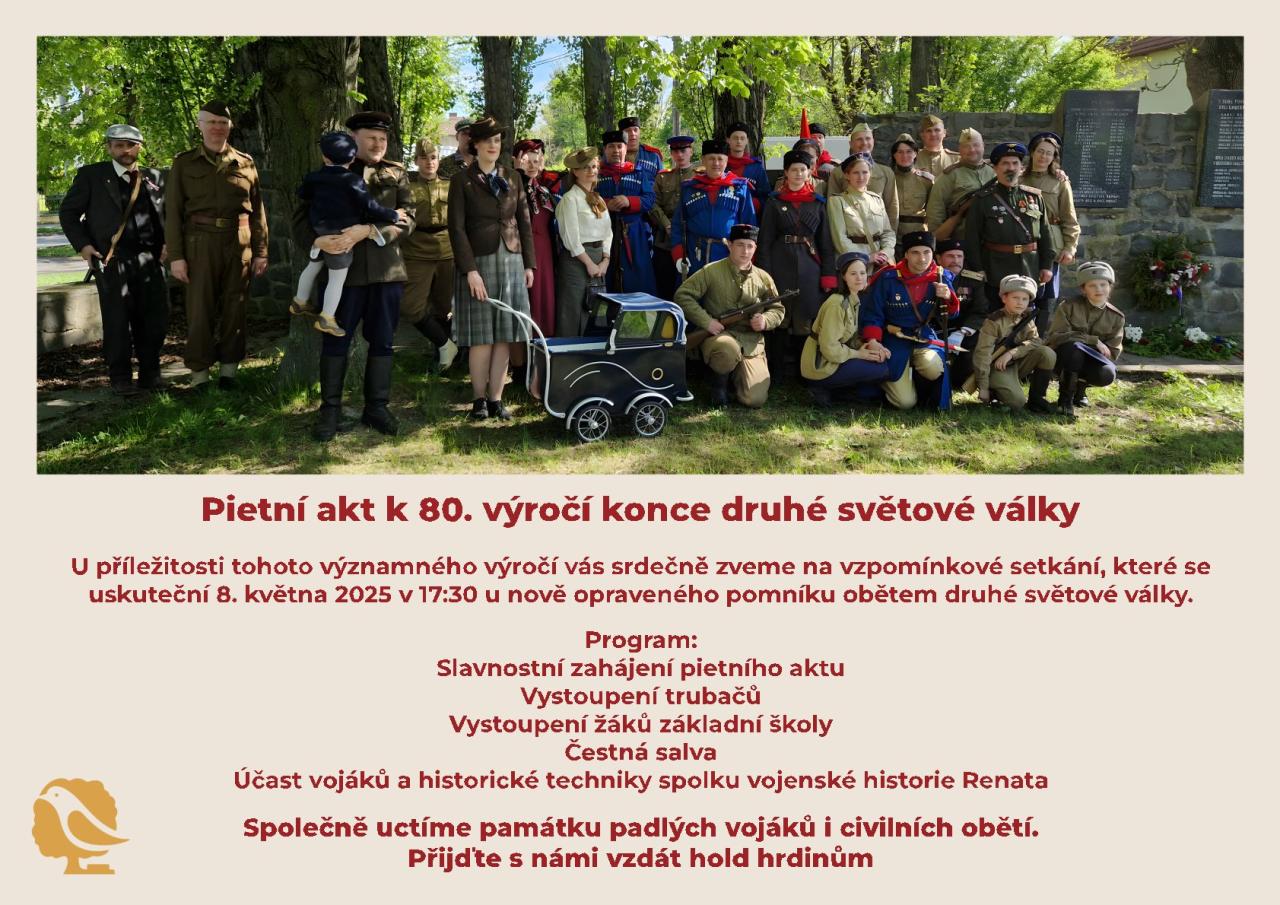 Pietní akt k 80. výročí konce druhé světové války

U příležitosti tohoto významného výročí vás srdečně zveme na vzpomínkové setkání, které se uskuteční 8. května 2025 v 17:30 u nově opraveného pomníku obětem druhé světové války.

Program:
Slavnostní zahájení pietního aktu
Vystoupení trubačů
Vystoupení žáků základní školy
Čestná salva
Účast vojáků a historické techniky spolku vojenské historie Renata

Společně uctíme památku padlých vojáků i civilních obětí.
Přijďte s námi vzdát hold hrdinům